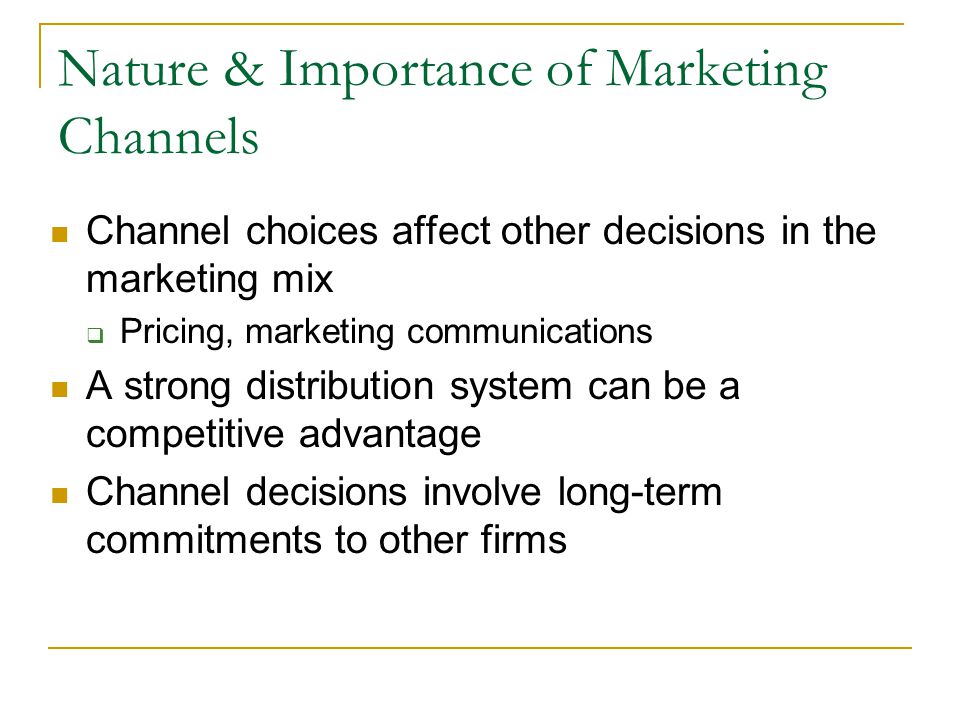 Nature & Importance of Marketing Channels

Channel choices affect other decisions in the marketing mix

Pricing, marketing communications

A strong distribution system can be a competitive advantage

Channel decisions involve long-term commitments to other firms